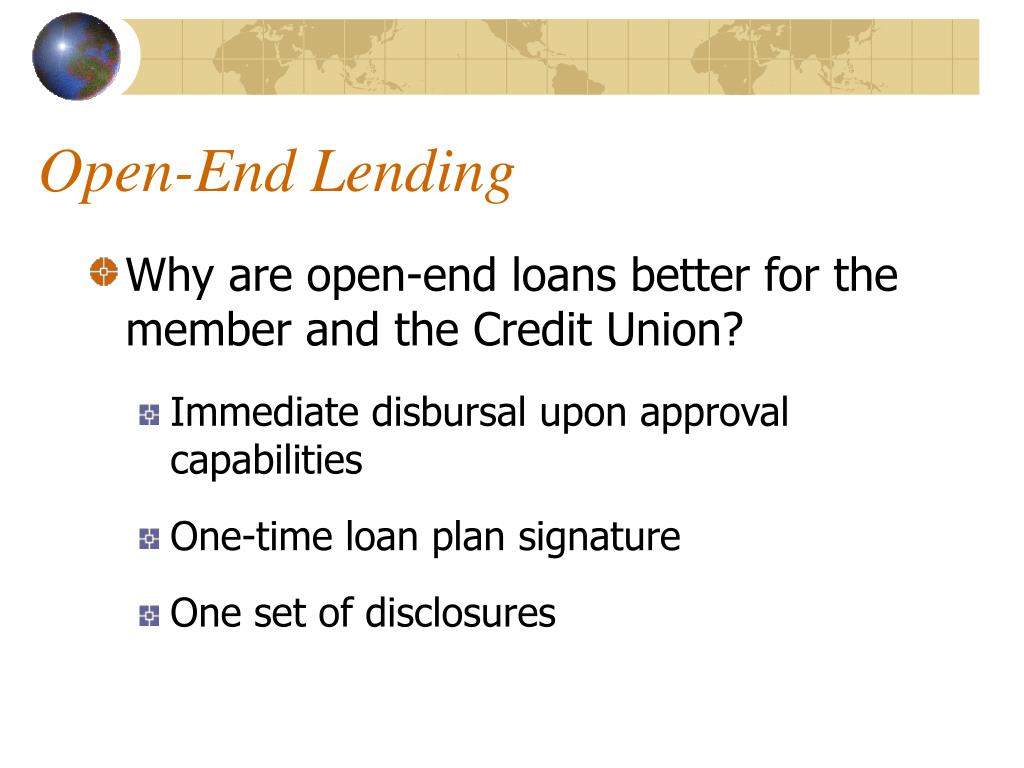 Open-End Lending

Why are open-end loans better for the member and the Credit Union?

Immediate disbursal upon approval capabilities

One-time loan plan signature

One set of disclosures